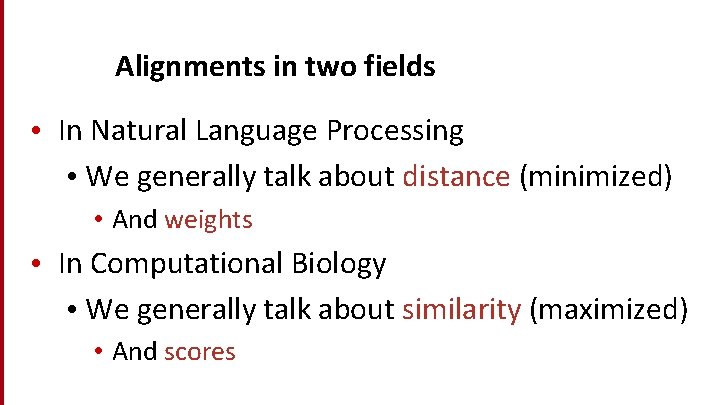 Alignments in two fields

• In Natural Language Processing
  • We generally talk about distance (minimized)
    • And weights
• In Computational Biology
  • We generally talk about similarity (maximized)
    • And scores